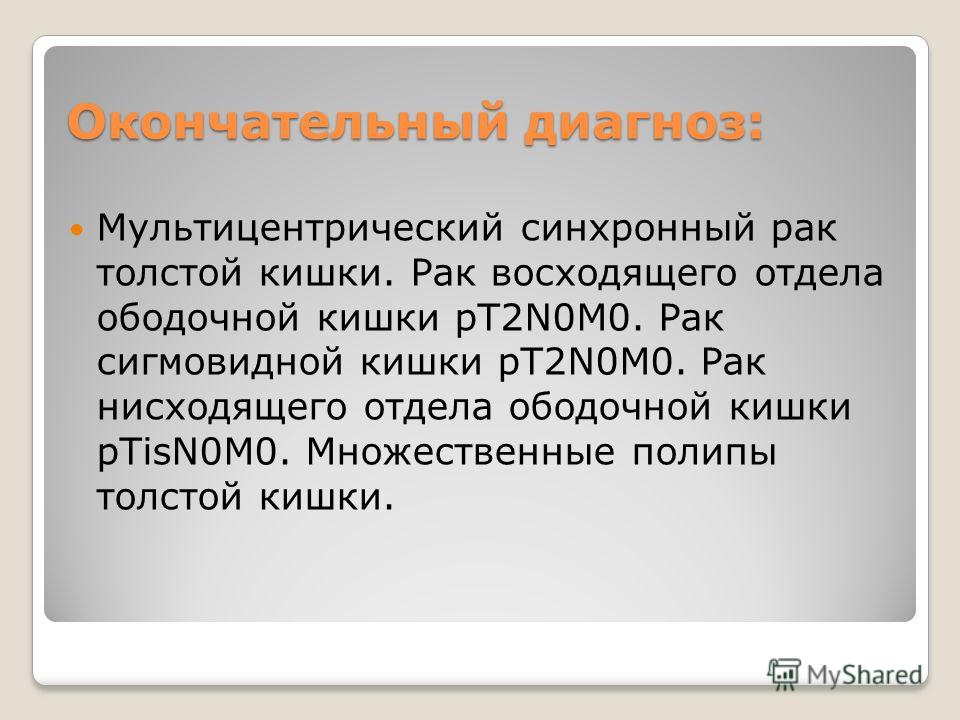 Окончательный диагноз:

Мультицентрический синхронный рак толстой кишки. Рак восходящего отдела ободочной кишки pT2N0M0. Рак сигмовидной кишки pT2N0M0. Рак нисходящего отдела ободочной кишки pTisN0M0. Множественные полипы толстой кишки.

MyShared